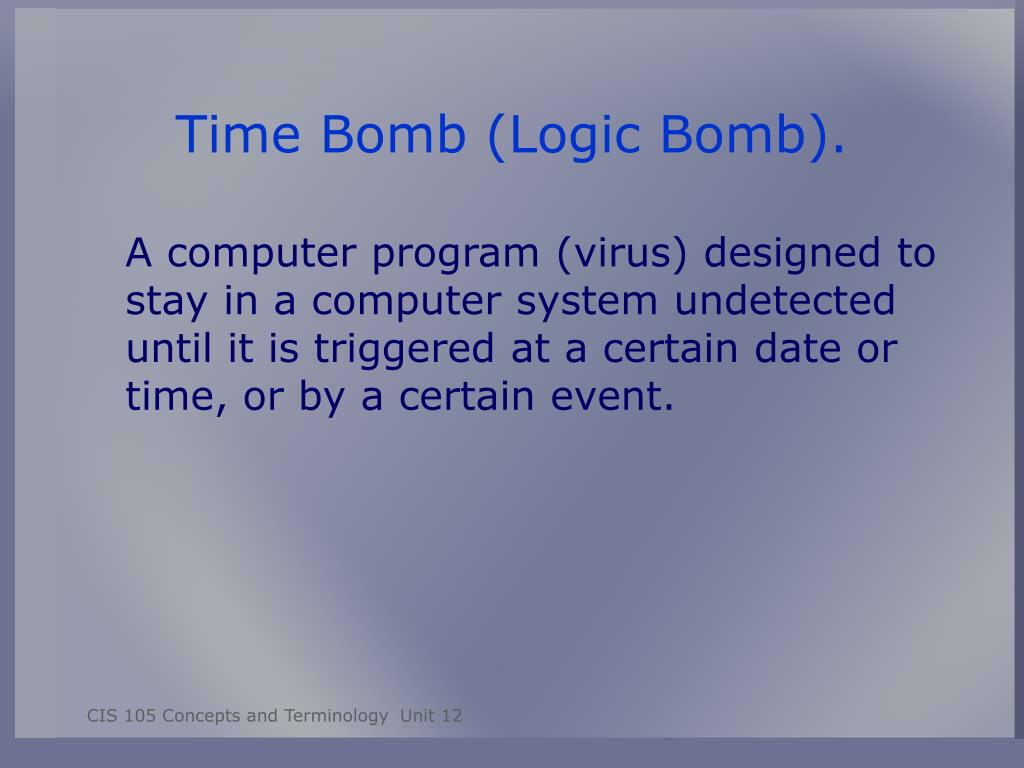 Time Bomb (Logic Bomb).

A computer program (virus) designed to stay in a computer system undetected until it is triggered at a certain date or time, or by a certain event.

CIS 105 Concepts and Terminology Unit 12